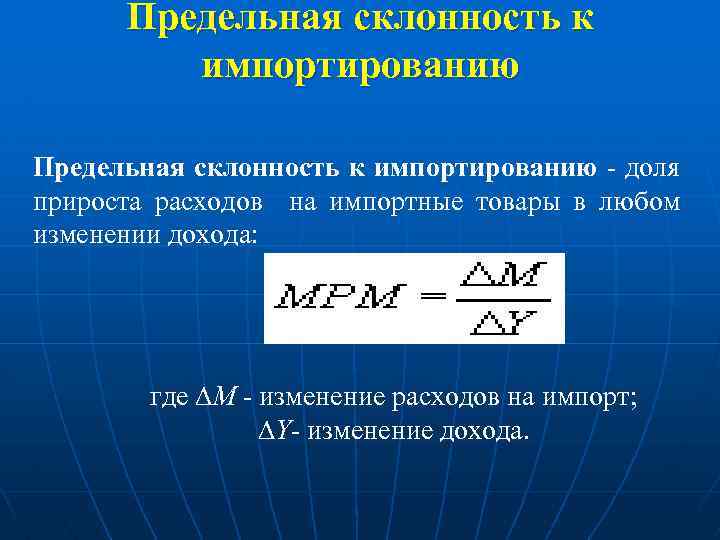 Предельная склонность к импортированию

Предельная склонность к импортированию - доля прироста расходов на импортные товары в любом изменении дохода:

$MPM = \frac{\Delta M}{\Delta Y}$

где $\Delta M$ - изменение расходов на импорт;
$\Delta Y$- изменение дохода.